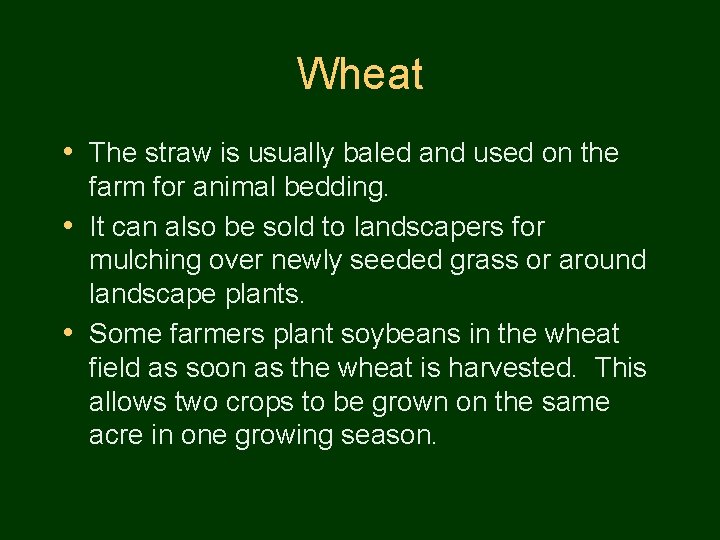 Wheat

• The straw is usually baled and used on the farm for animal bedding.

• It can also be sold to landscapers for mulching over newly seeded grass or around landscape plants.

• Some farmers plant soybeans in the wheat field as soon as the wheat is harvested. This allows two crops to be grown on the same acre in one growing season.